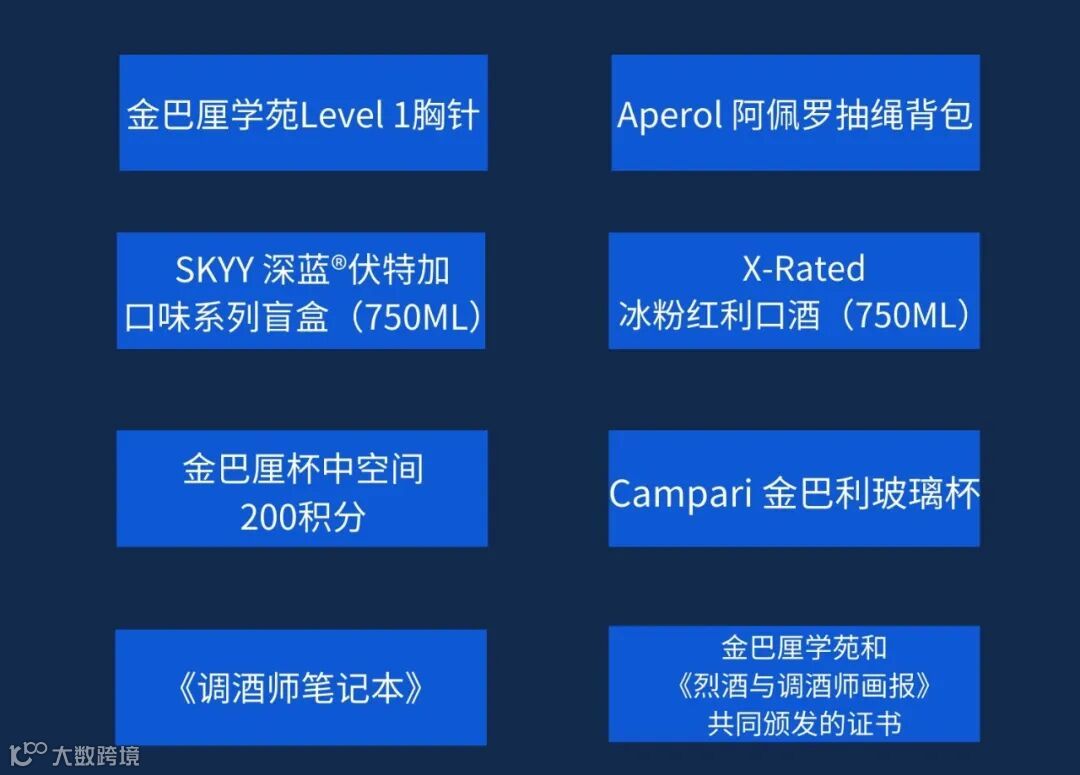 金巴厘学苑Level 1胸针

Aperol 阿佩罗抽绳背包

SKYY 深蓝®伏特加
口味系列盲盒（750ML）

X-Rated
冰粉红利口酒（750ML）

金巴厘杯中空间
200积分

Campari 金巴利玻璃杯

《调酒师笔记本》

金巴厘学苑和
《烈酒与调酒师画报》
共同颁发的证书

大数跨境